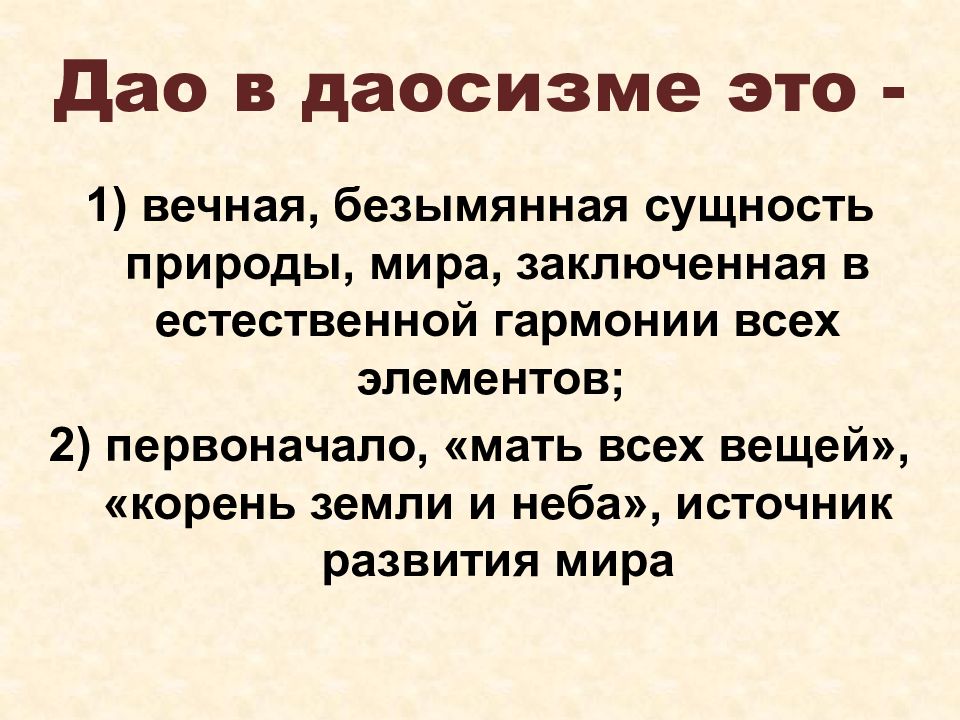 Дао в даосизме это -

1) вечная, безымянная сущность природы, мира, заключенная в естественной гармонии всех элементов;
2) первоначало, «мать всех вещей», «корень земли и неба», источник развития мира